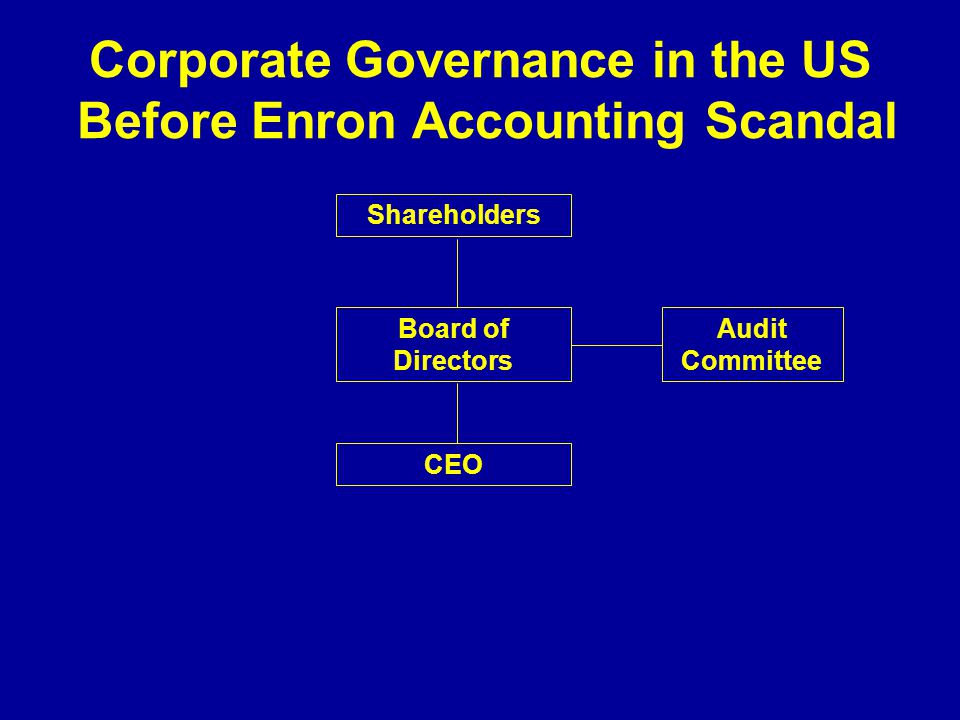 Corporate Governance in the US Before Enron Accounting Scandal

Shareholders

Board of Directors

Audit Committee

CEO